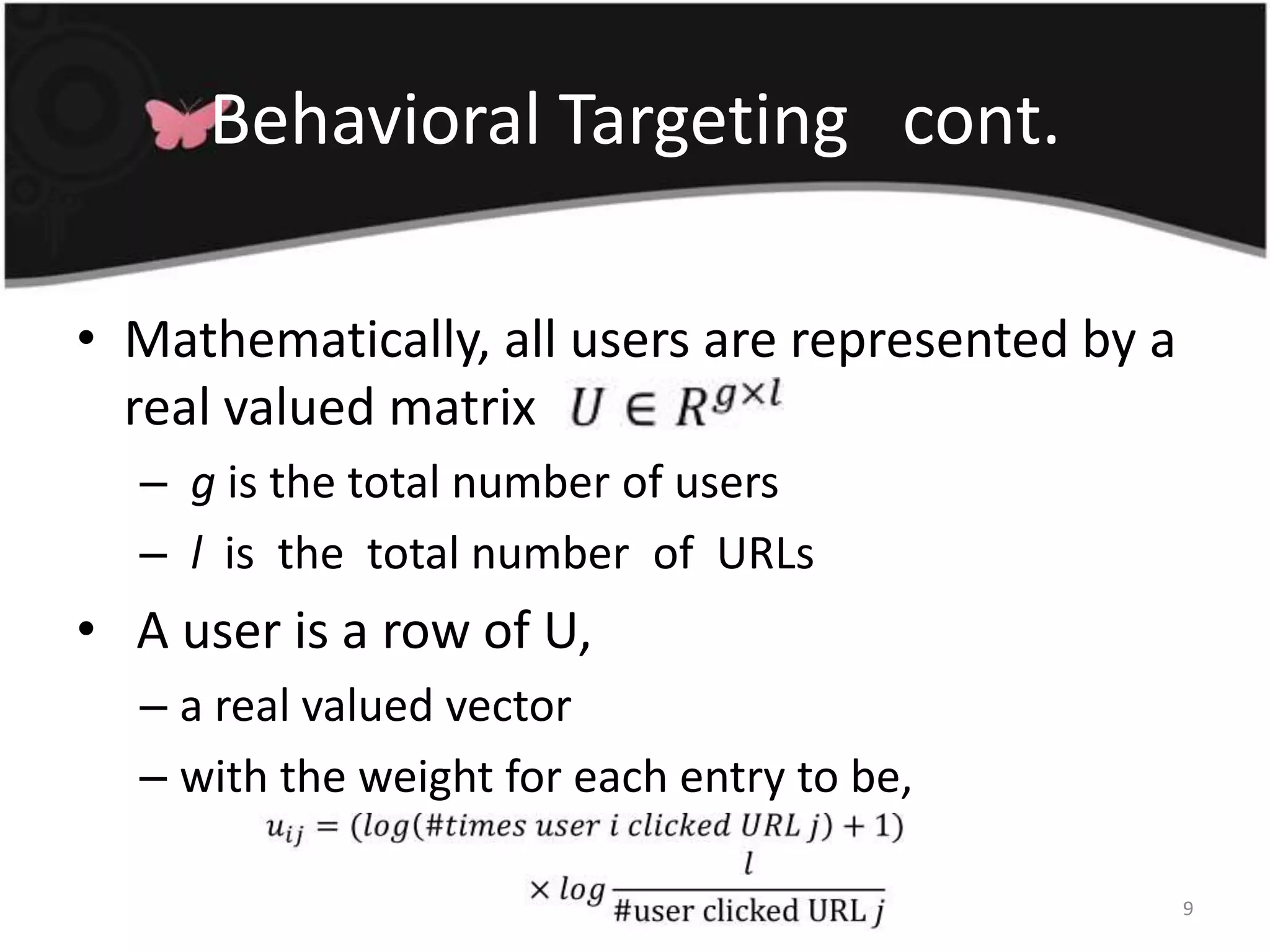 Behavioral Targeting cont.

• Mathematically, all users are represented by a real valued matrix $U \in R^{g \times l}$

– $g$ is the total number of users

– $l$ is the total number of URLs

• A user is a row of U,

– a real valued vector

– with the weight for each entry to be,

$u_{ij} = (log(\#times\ user\ i\ clicked\ URL\ j) + 1) \times log \frac{l}{\#\text{user clicked URL } j}$

9